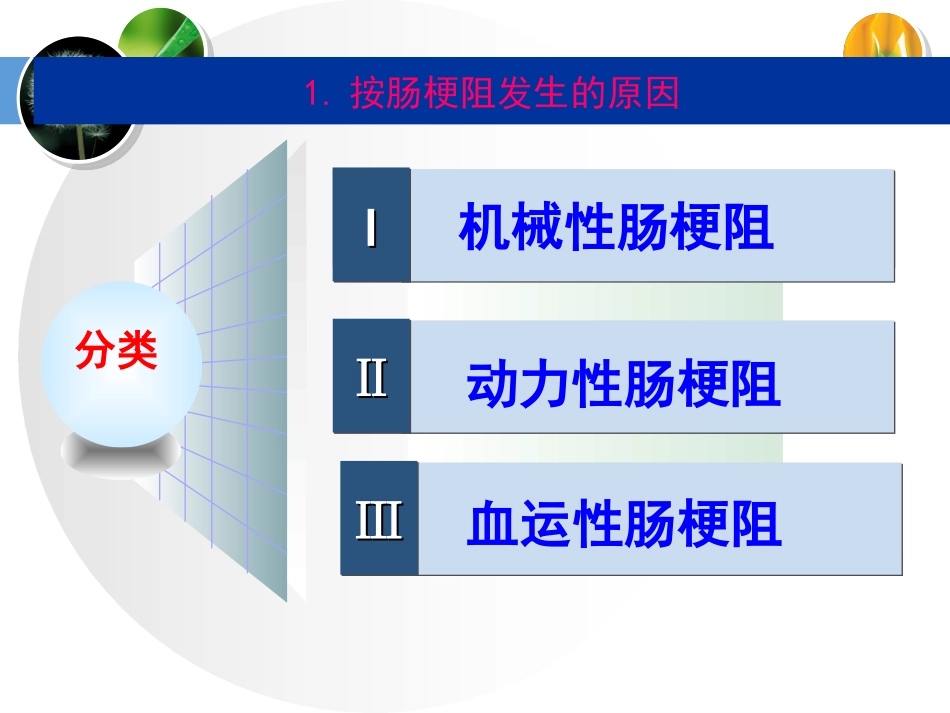 1. 按肠梗阻发生的原因

分类

Ⅰ 机械性肠梗阻

Ⅱ 动力性肠梗阻

Ⅲ 血运性肠梗阻